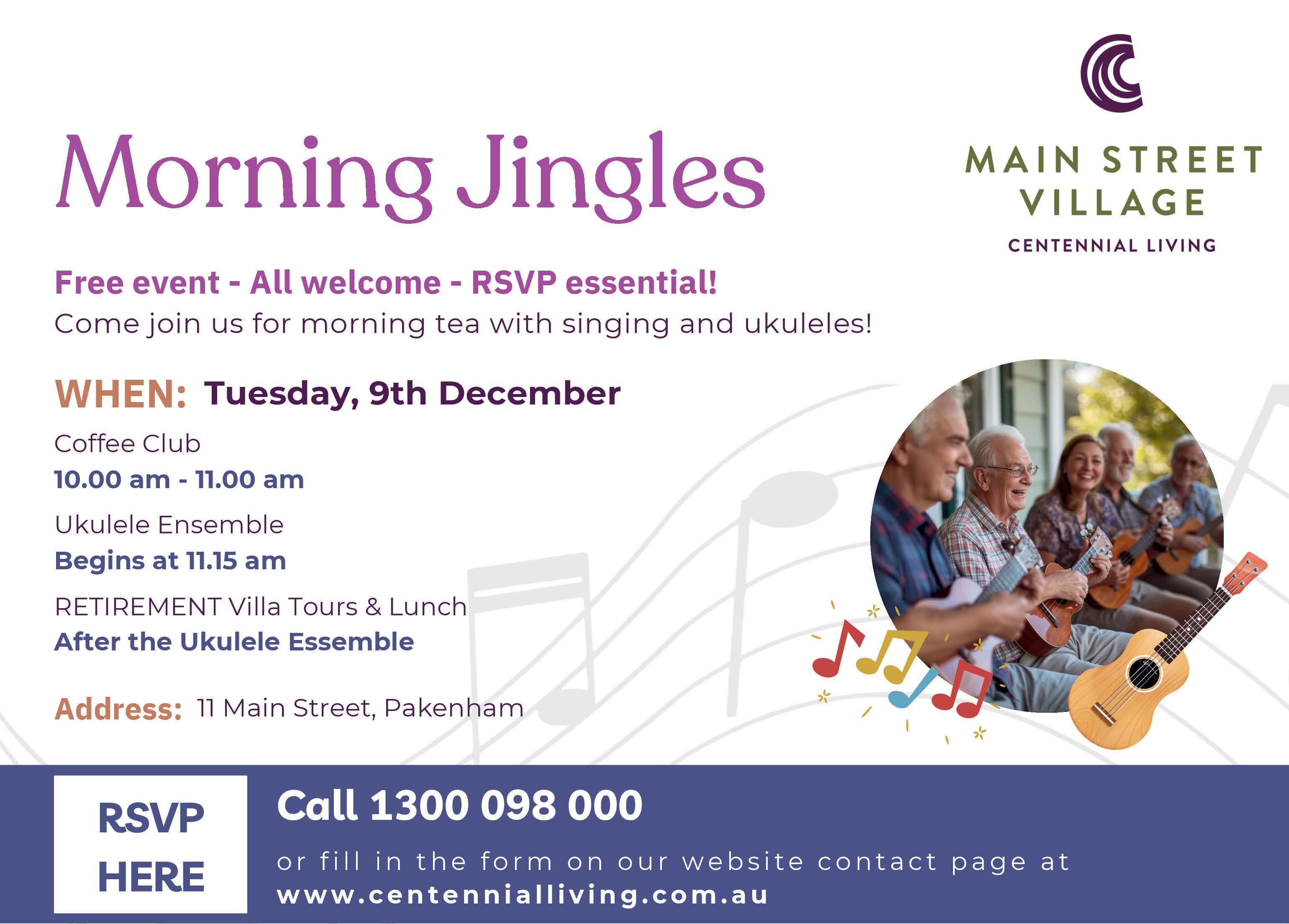 MAIN STREET VILLAGE
CENTENNIAL LIVING

Morning Jingles

Free event - All welcome - RSVP essential!
Come join us for morning tea with singing and ukuleles!

WHEN: Tuesday, 9th December

Coffee Club
10.00 am - 11.00 am

Ukulele Ensemble
Begins at 11.15 am

RETIREMENT Villa Tours & Lunch
After the Ukulele Essemble

Address: 11 Main Street, Pakenham

RSVP HERE

Call 1300 098 000

or fill in the form on our website contact page at www.centennialliving.com.au